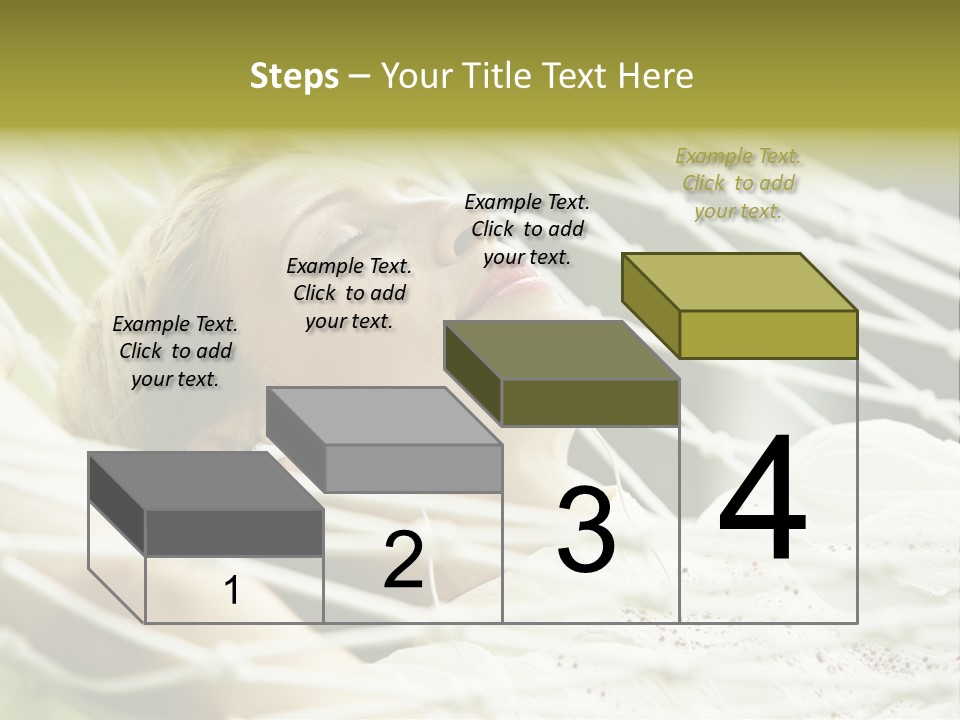 Steps – Your Title Text Here

Example Text. Click to add your text.

Example Text. Click to add your text.

Example Text. Click to add your text.

Example Text. Click to add your text.

1

2

3

4